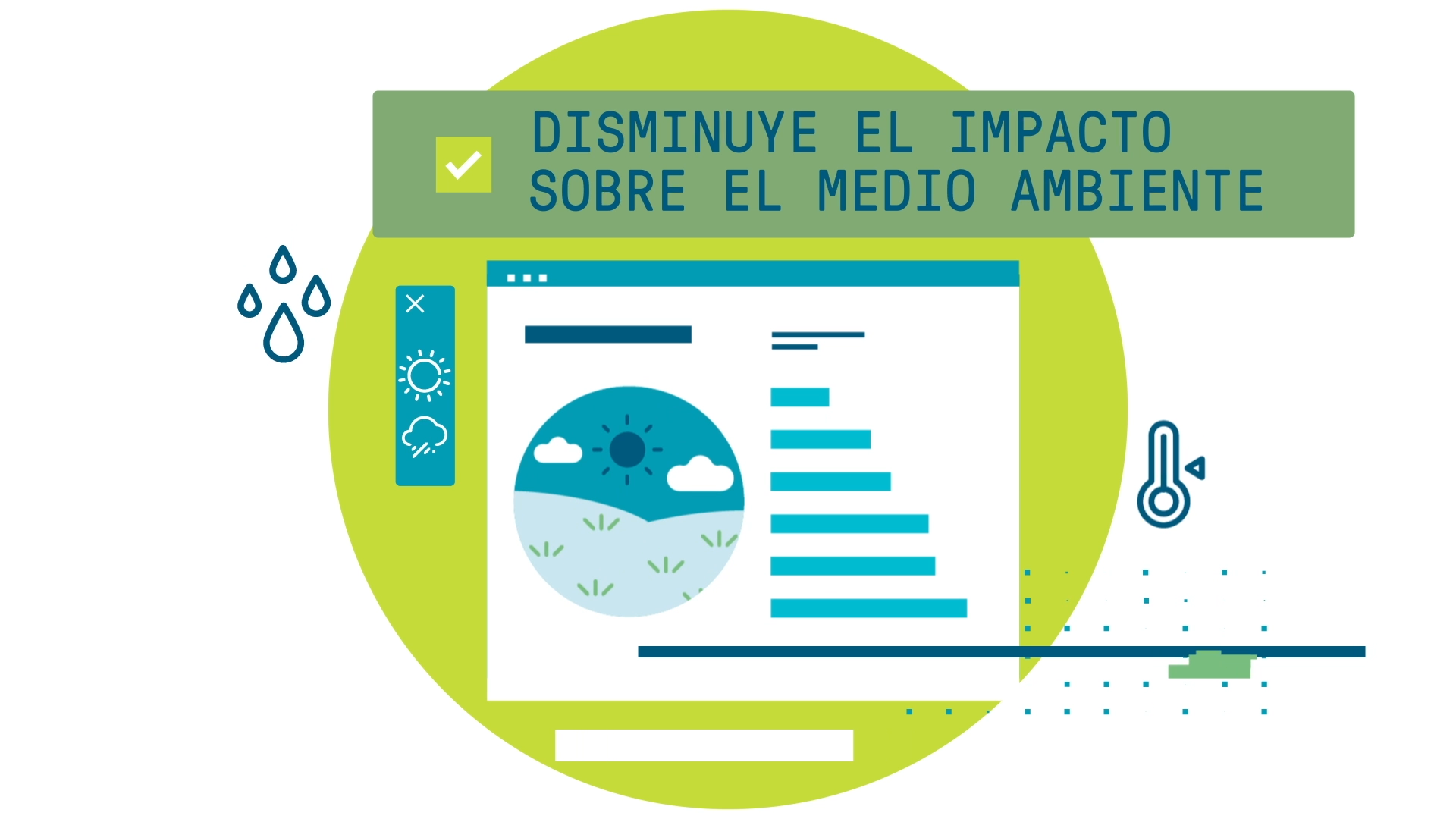 DISMINUYE EL IMPACTO SOBRE EL MEDIO AMBIENTE